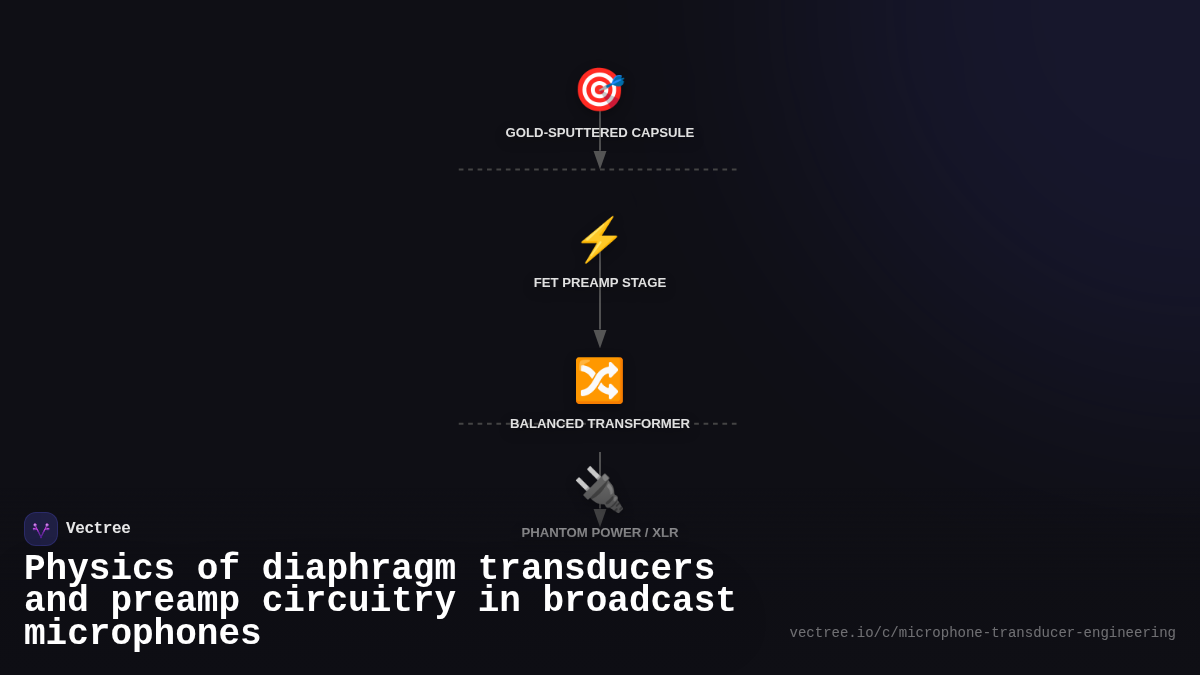 GOLD-SPUTTERED CAPSULE

FET PREAMP STAGE

BALANCED TRANSFORMER

PHANTOM POWER / XLR

Vectree

Physics of diaphragm transducers and preamp circuitry in broadcast microphones

vectree.io/c/microphone-transducer-engineering